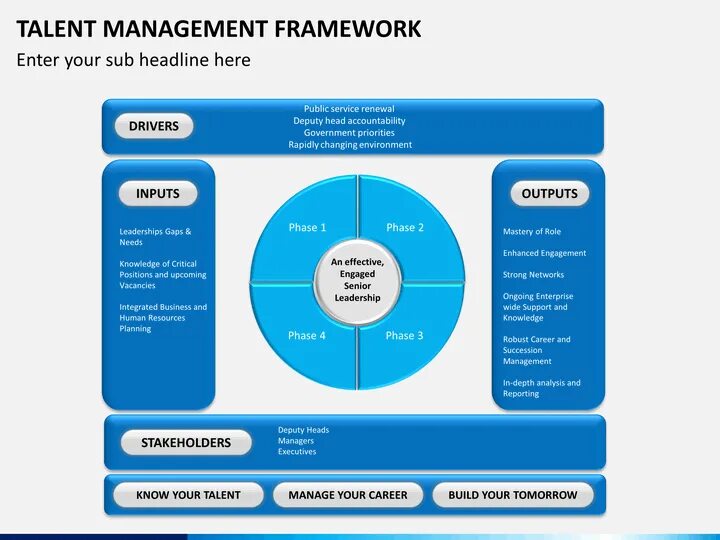 TALENT MANAGEMENT FRAMEWORK
Enter your sub headline here

DRIVERS

Public service renewal
Deputy head accountability
Government priorities
Rapidly changing environment

INPUTS

Leaderships Gaps & Needs

Knowledge of Critical Positions and upcoming Vacancies

Integrated Business and Human Resources Planning

Phase 1
Phase 2
An effective, Engaged Senior Leadership
Phase 4
Phase 3

OUTPUTS

Mastery of Role

Enhanced Engagement

Strong Networks

Ongoing Enterprise wide Support and Knowledge

Robust Career and Succession Management

In-depth analysis and Reporting

STAKEHOLDERS

Deputy Heads
Managers
Executives

KNOW YOUR TALENT
MANAGE YOUR CAREER
BUILD YOUR TOMORROW